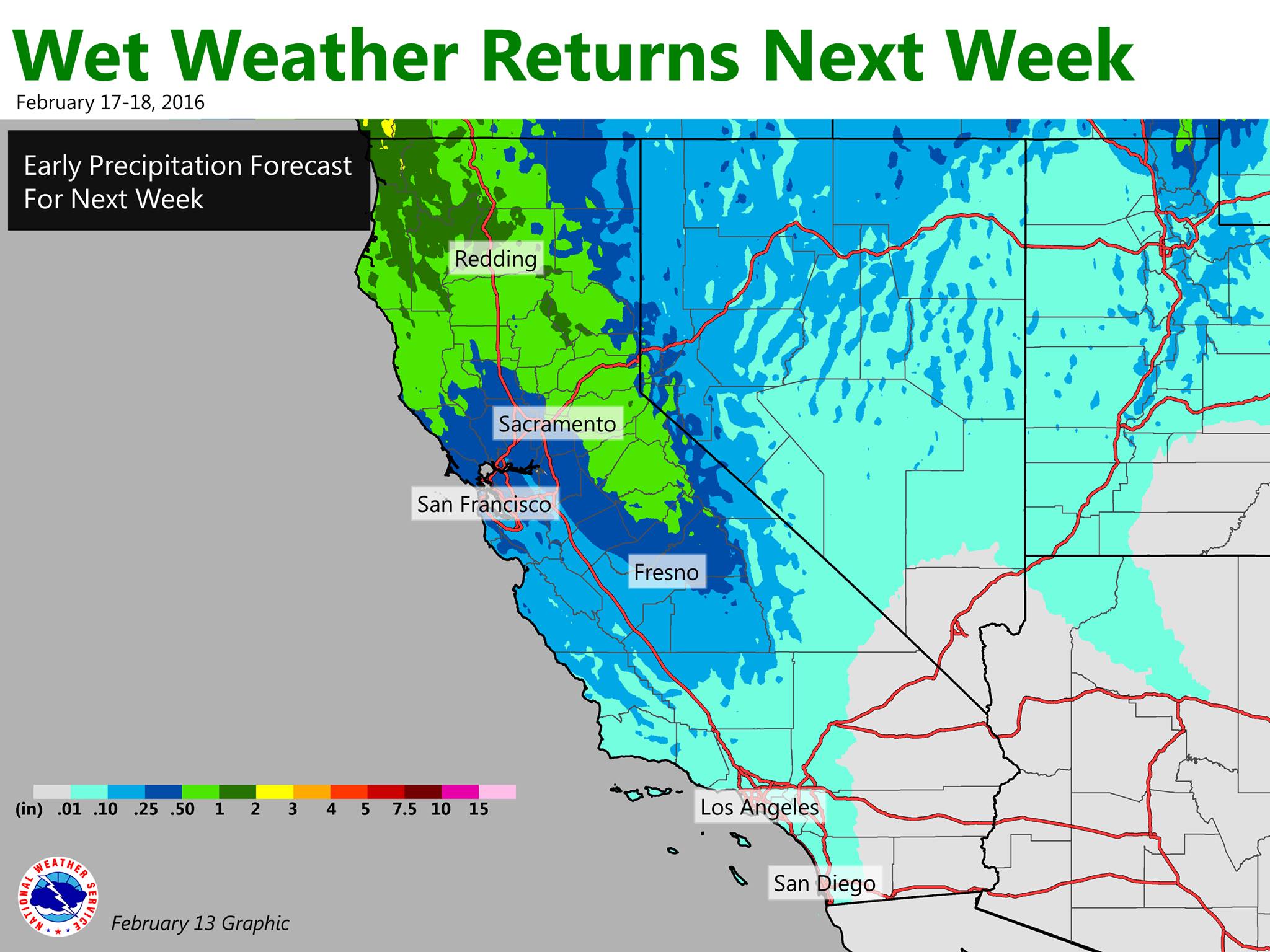 Wet Weather Returns Next Week
February 17-18, 2016

Early Precipitation Forecast For Next Week

Redding
Sacramento
San Francisco
Fresno
Los Angeles
San Diego

(in) .01 .10 .25 .50 1 2 3 4 5 7.5 10 15

NATIONAL WEATHER SERVICE

February 13 Graphic